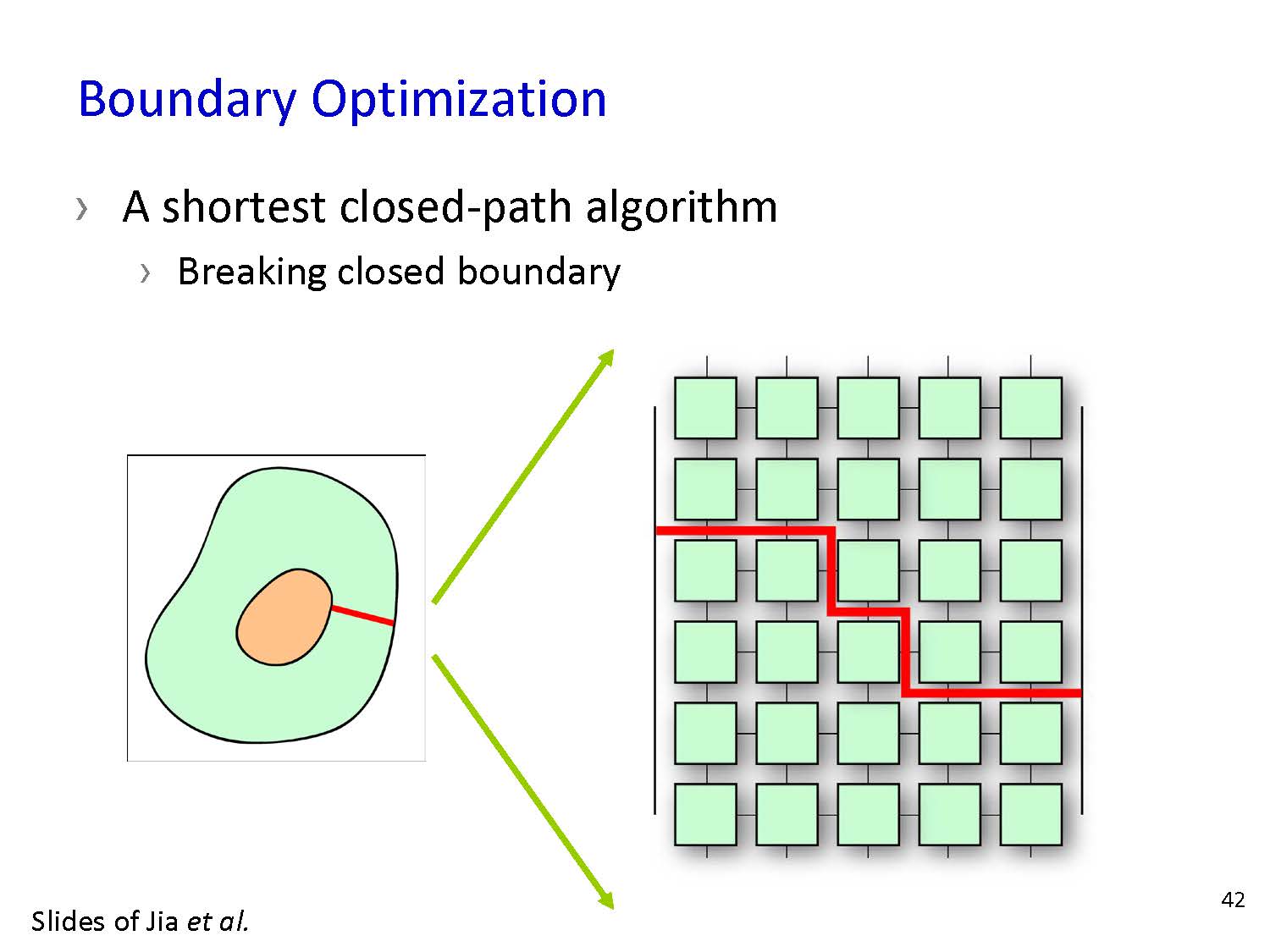 Boundary Optimization

› A shortest closed-path algorithm
› Breaking closed boundary

Slides of Jia et al.

42